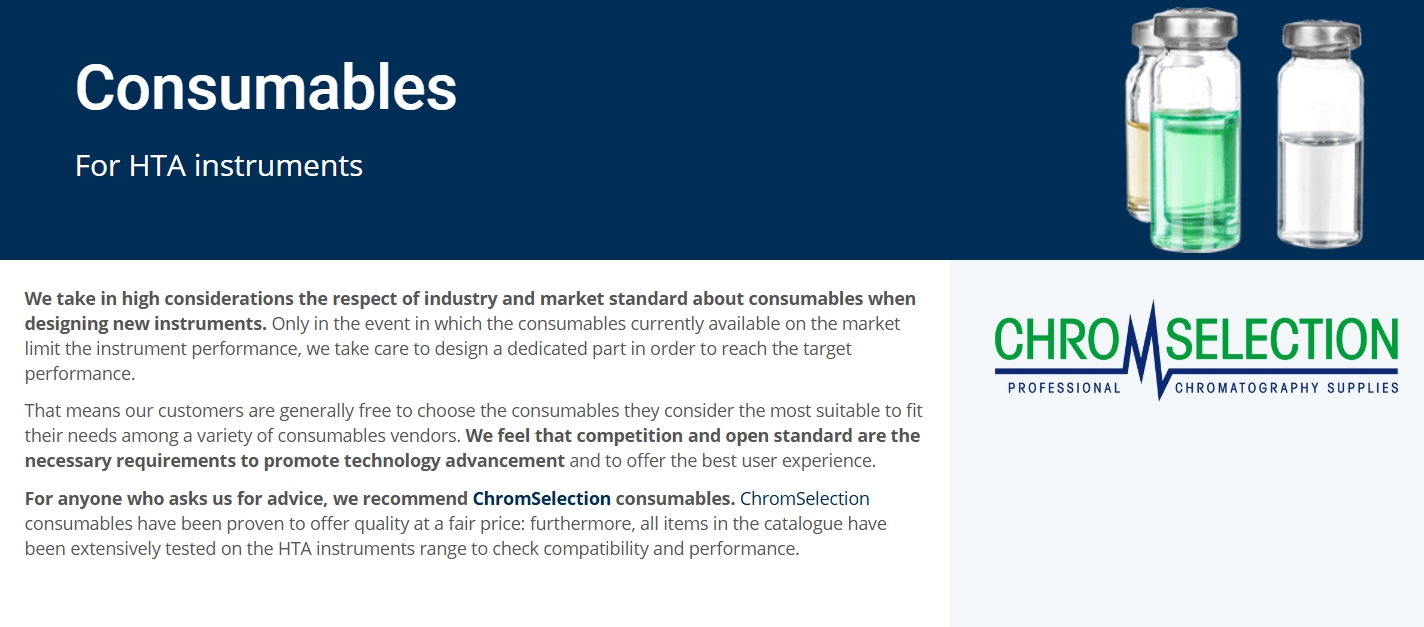 Consumables

For HTA instruments

We take in high considerations the respect of industry and market standard about consumables when designing new instruments. Only in the event in which the consumables currently available on the market limit the instrument performance, we take care to design a dedicated part in order to reach the target performance.

That means our customers are generally free to choose the consumables they consider the most suitable to fit their needs among a variety of consumables vendors. We feel that competition and open standard are the necessary requirements to promote technology advancement and to offer the best user experience.

For anyone who asks us for advice, we recommend ChromSelection consumables. ChromSelection consumables have been proven to offer quality at a fair price: furthermore, all items in the catalogue have been extensively tested on the HTA instruments range to check compatibility and performance.

CHROMSELECTION
PROFESSIONAL CHROMATOGRAPHY SUPPLIES